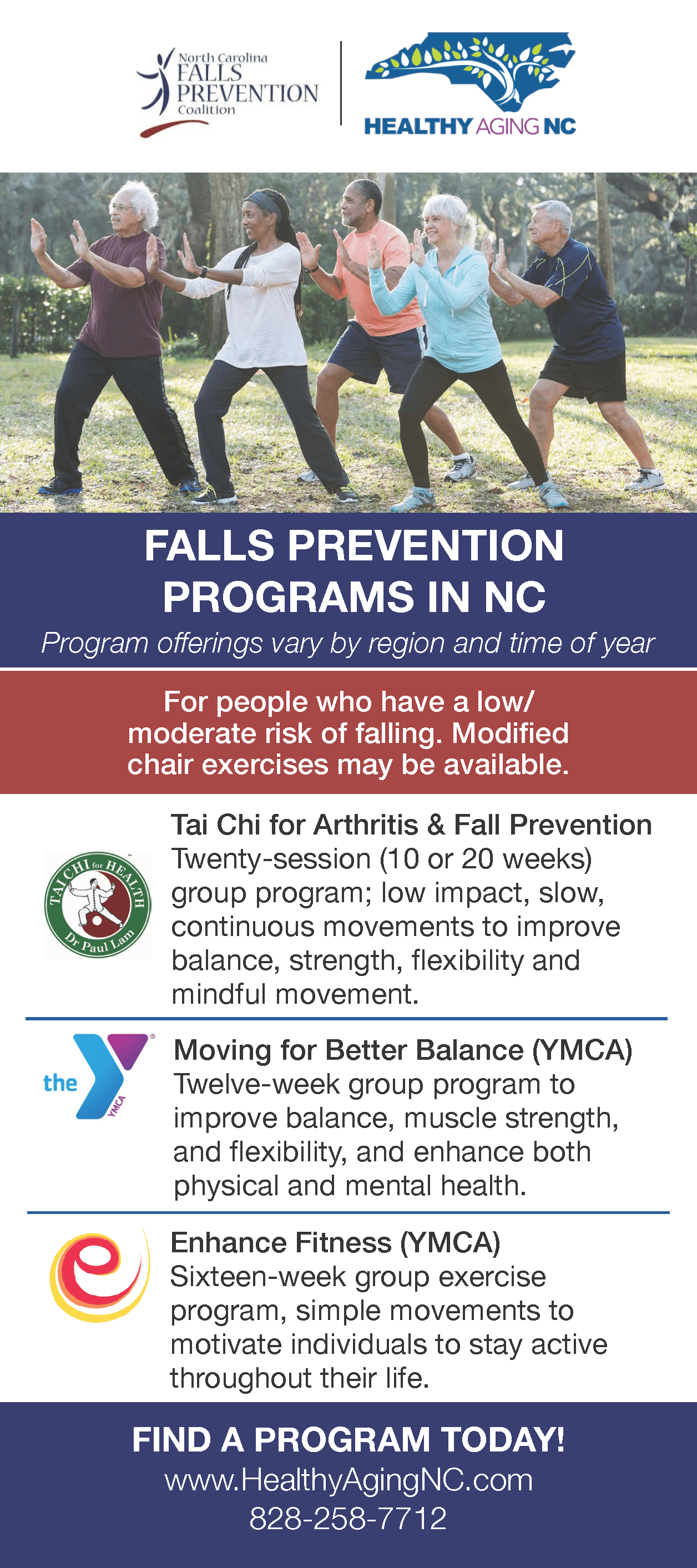 North Carolina
FALLS PREVENTION
Coalition

HEALTHY AGING NC

FALLS PREVENTION PROGRAMS IN NC

Program offerings vary by region and time of year

For people who have a low/ moderate risk of falling. Modified chair exercises may be available.

TAI CHI for HEALTH
Dr Paul Lam

Tai Chi for Arthritis & Fall Prevention
Twenty-session (10 or 20 weeks) group program; low impact, slow, continuous movements to improve balance, strength, flexibility and mindful movement.

the YMCA

Moving for Better Balance (YMCA)
Twelve-week group program to improve balance, muscle strength, and flexibility, and enhance both physical and mental health.

Enhance Fitness (YMCA)
Sixteen-week group exercise program, simple movements to motivate individuals to stay active throughout their life.

FIND A PROGRAM TODAY!
www.HealthyAgingNC.com
828-258-7712